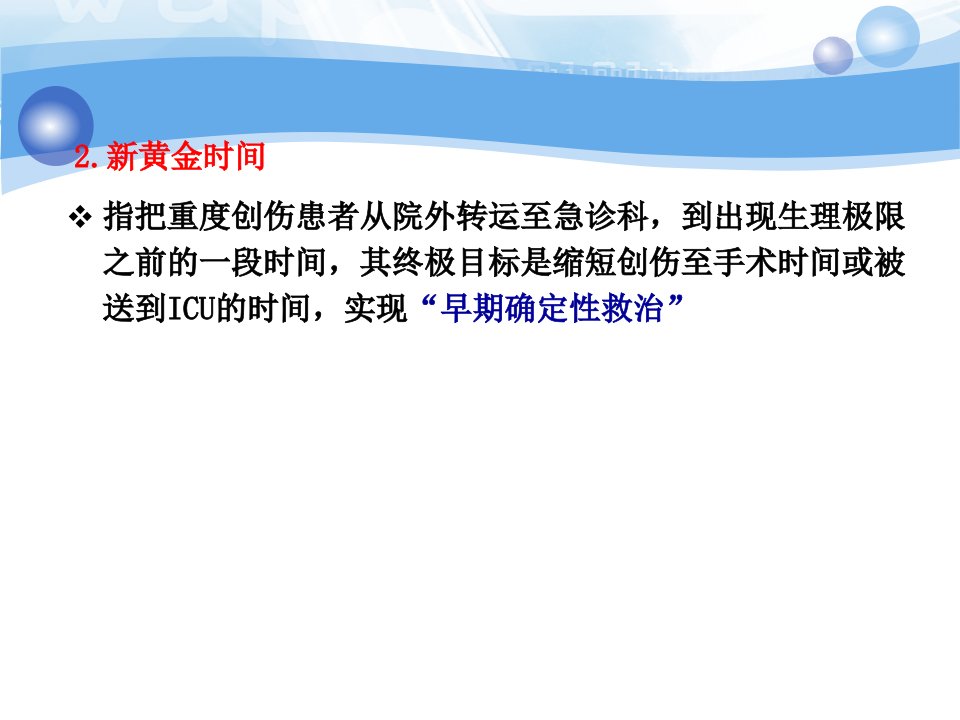 2.新黄金时间

❖ 指把重度创伤患者从院外转运至急诊科，到出现生理极限之前的一段时间，其终极目标是缩短创伤至手术时间或被送到ICU的时间，实现“早期确定性救治”